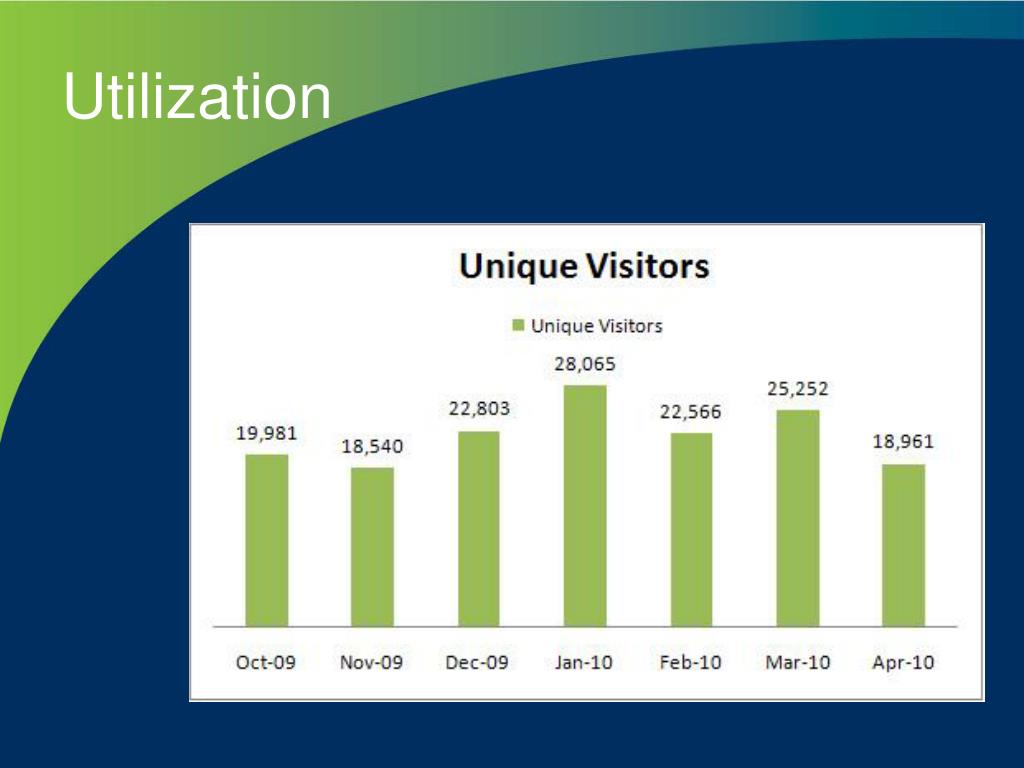 Utilization

Unique Visitors

Unique Visitors

19,981
18,540
22,803
28,065
22,566
25,252
18,961

Oct-09
Nov-09
Dec-09
Jan-10
Feb-10
Mar-10
Apr-10